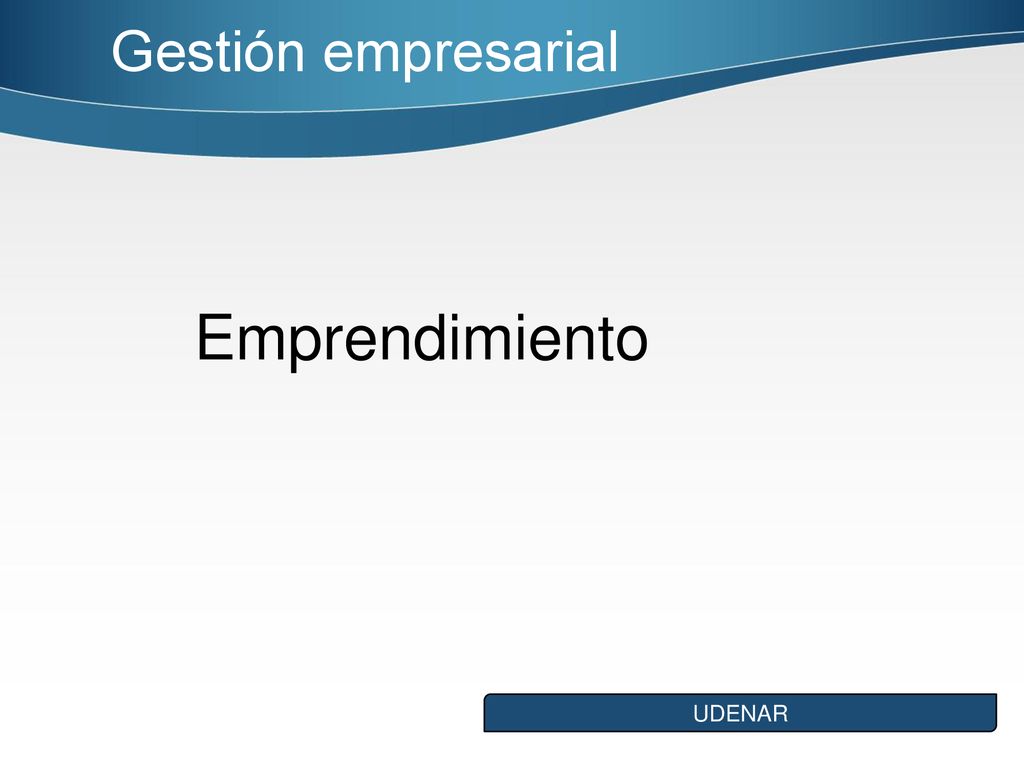 Gestión empresarial

Emprendimiento

UDENAR